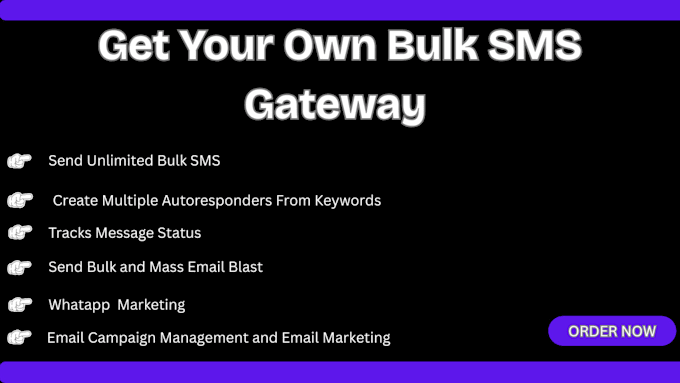 Get Your Own Bulk SMS Gateway

Send Unlimited Bulk SMS

Create Multiple Autoresponders From Keywords

Tracks Message Status

Send Bulk and Mass Email Blast

Whatapp Marketing

Email Campaign Management and Email Marketing

ORDER NOW